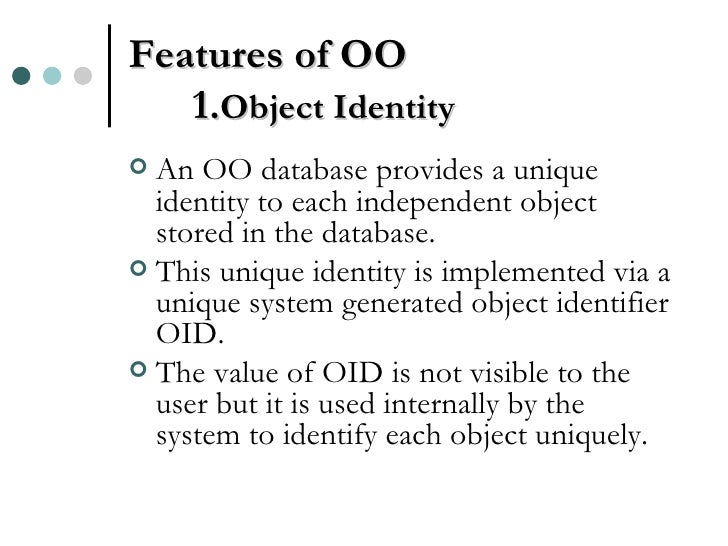 Features of OO
1.Object Identity

An OO database provides a unique identity to each independent object stored in the database.

This unique identity is implemented via a unique system generated object identifier OID.

The value of OID is not visible to the user but it is used internally by the system to identify each object uniquely.